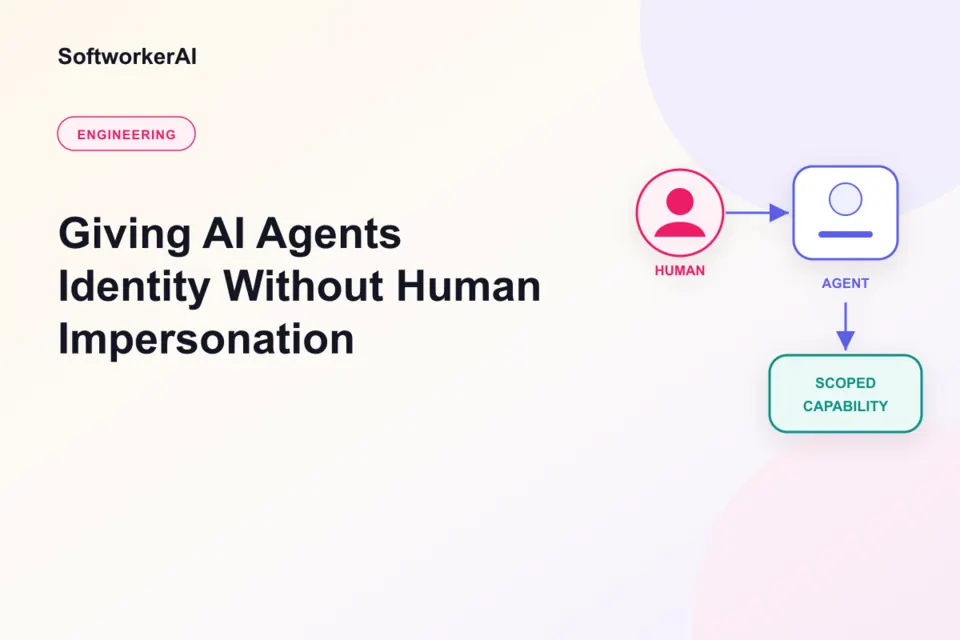 SoftworkerAI

ENGINEERING

Giving AI Agents Identity Without Human Impersonation

HUMAN

AGENT

SCOPED CAPABILITY